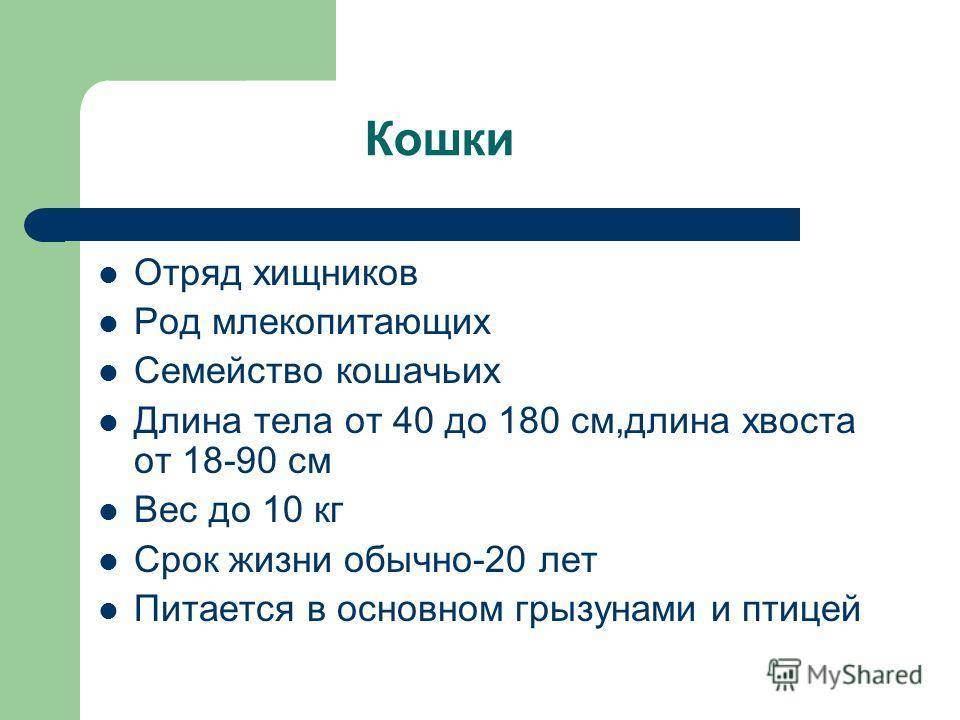 Кошки

- Отряд хищников
- Род млекопитающих
- Семейство кошачьих
- Длина тела от 40 до 180 см,длина хвоста от 18-90 см
- Вес до 10 кг
- Срок жизни обычно-20 лет
- Питается в основном грызунами и птицей

MyShared